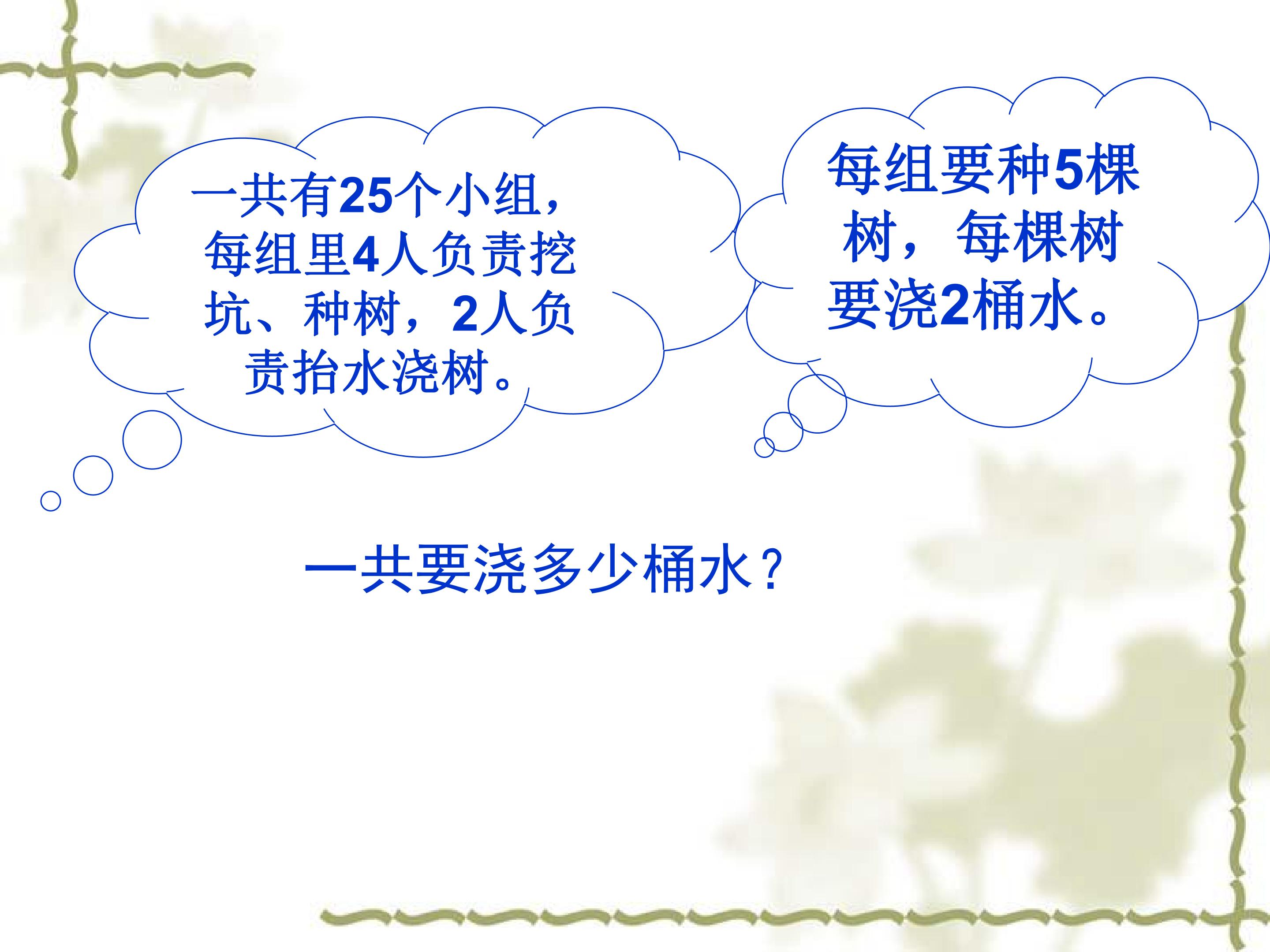 一共有25个小组，每组里4人负责挖坑、种树，2人负责抬水浇树。

每组要种5棵树，每棵树要浇2桶水。

一共要浇多少桶水？